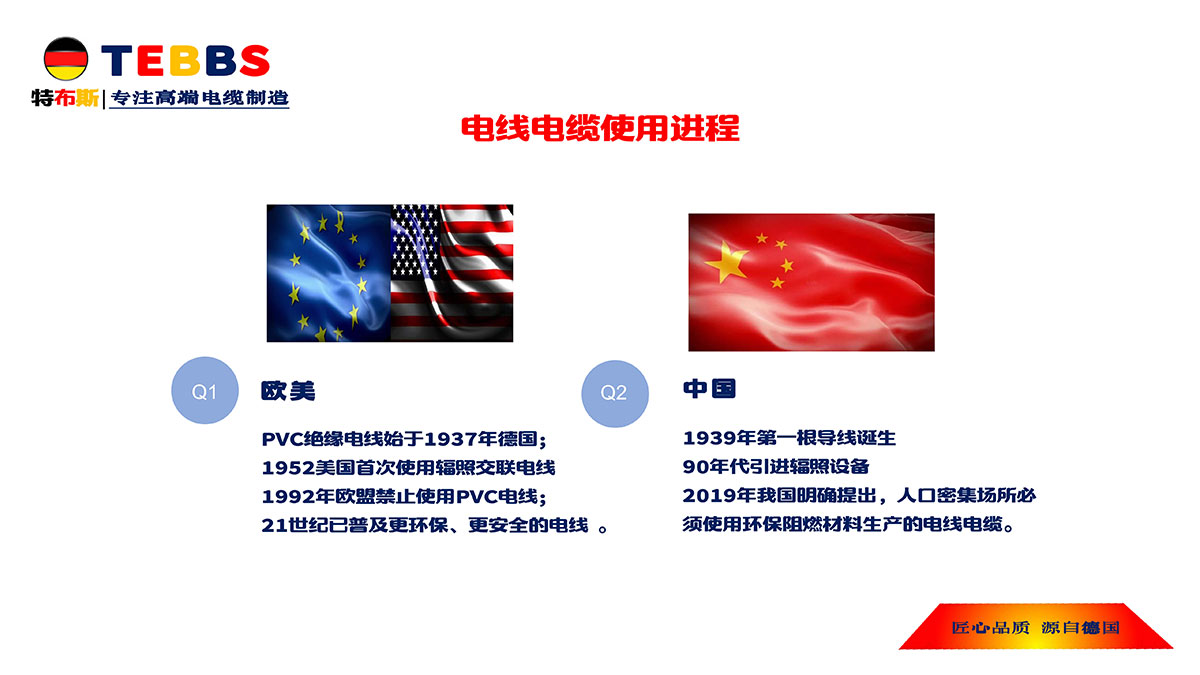 TEBBS
特布斯|专注高端电缆制造

电线电缆使用进程

Q1
欧美

PVC绝缘电线始于1937年德国;
1952美国首次使用辐照交联电线
1992年欧盟禁止使用PVC电线;
21世纪已普及更环保、更安全的电线 。

Q2
中国

1939年第一根导线诞生
90年代引进辐照设备
2019年我国明确提出，人口密集场所必须使用环保阻燃材料生产的电线电缆。

匠心品质 源自德国